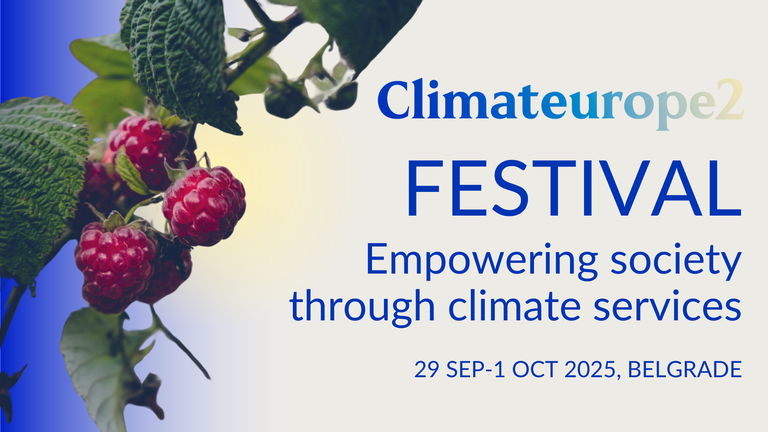 Climateurope2

FESTIVAL

Empowering society through climate services

29 SEP-1 OCT 2025, BELGRADE